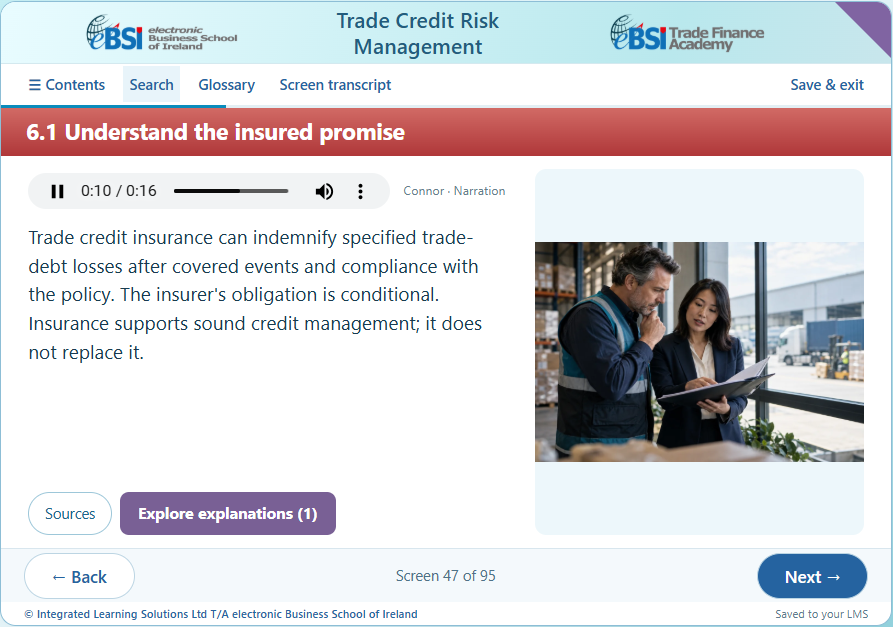 eBSI electronic Business School of Ireland

Trade Credit Risk Management

eBSI Trade Finance Academy

☰ Contents Search Glossary Screen transcript Save & exit

6.1 Understand the insured promise

0:10 / 0:16

Connor · Narration

Trade credit insurance can indemnify specified trade-debt losses after covered events and compliance with the policy. The insurer's obligation is conditional. Insurance supports sound credit management; it does not replace it.

Sources

Explore explanations (1)

← Back

Screen 47 of 95

Next →

© Integrated Learning Solutions Ltd T/A electronic Business School of Ireland

Saved to your LMS